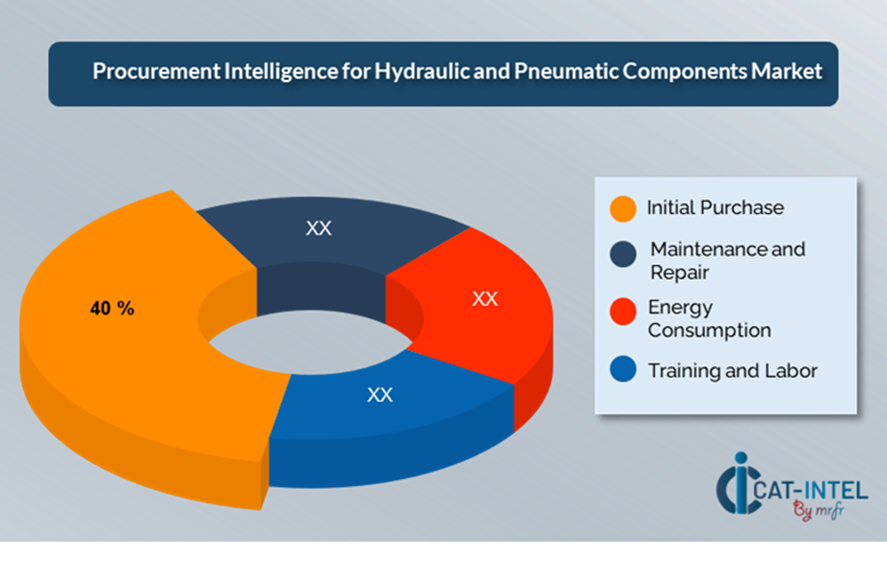 Procurement Intelligence for Hydraulic and Pneumatic Components Market

40 %

XX

XX

XX

Initial Purchase

Maintenance and Repair

Energy Consumption

Training and Labor

CAT-INTEL
By mrfr